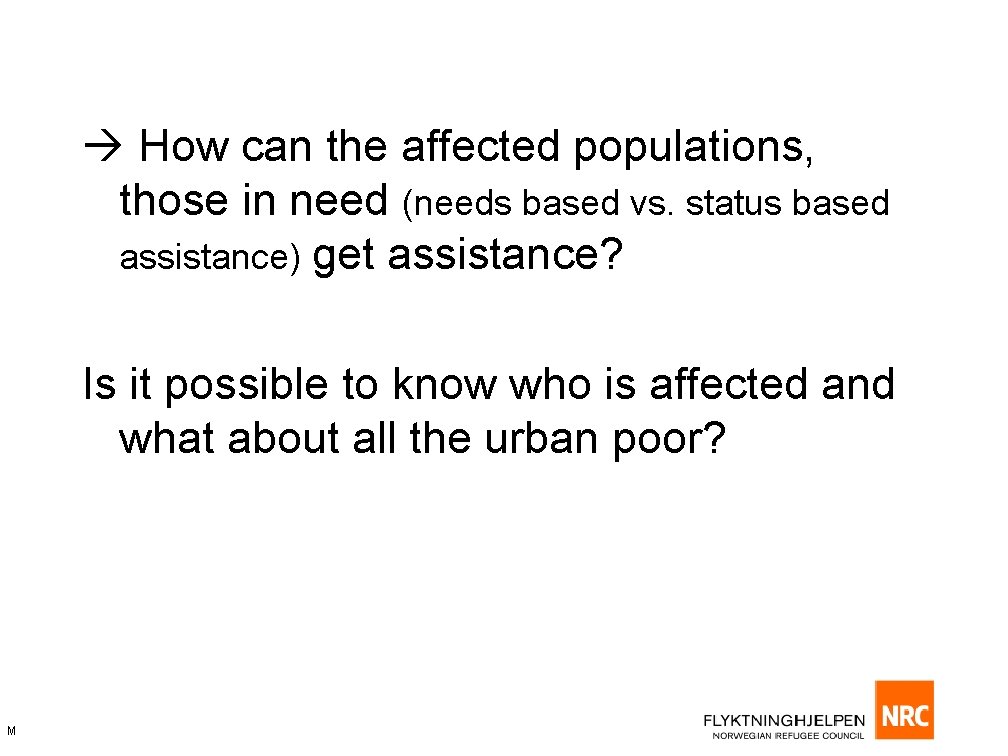 → How can the affected populations, those in need (needs based vs. status based assistance) get assistance?

Is it possible to know who is affected and what about all the urban poor?

M

FLYKTNINGHJELPEN
NORWEGIAN REFUGEE COUNCIL
NRC